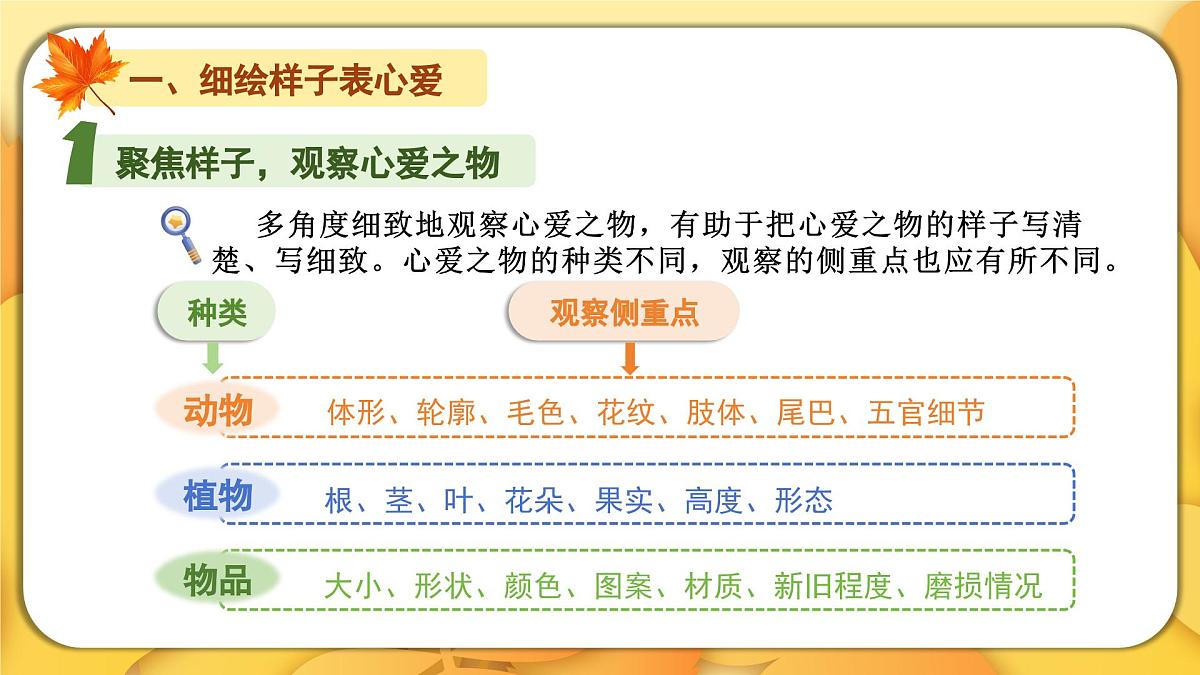 一、细绘样子表心爱

1 聚焦样子，观察心爱之物

多角度细致地观察心爱之物，有助于把心爱之物的样子写清楚、写细致。心爱之物的种类不同，观察的侧重点也应有所不同。

种类

观察侧重点

动物 体形、轮廓、毛色、花纹、肢体、尾巴、五官细节

植物 根、茎、叶、花朵、果实、高度、形态

物品 大小、形状、颜色、图案、材质、新旧程度、磨损情况